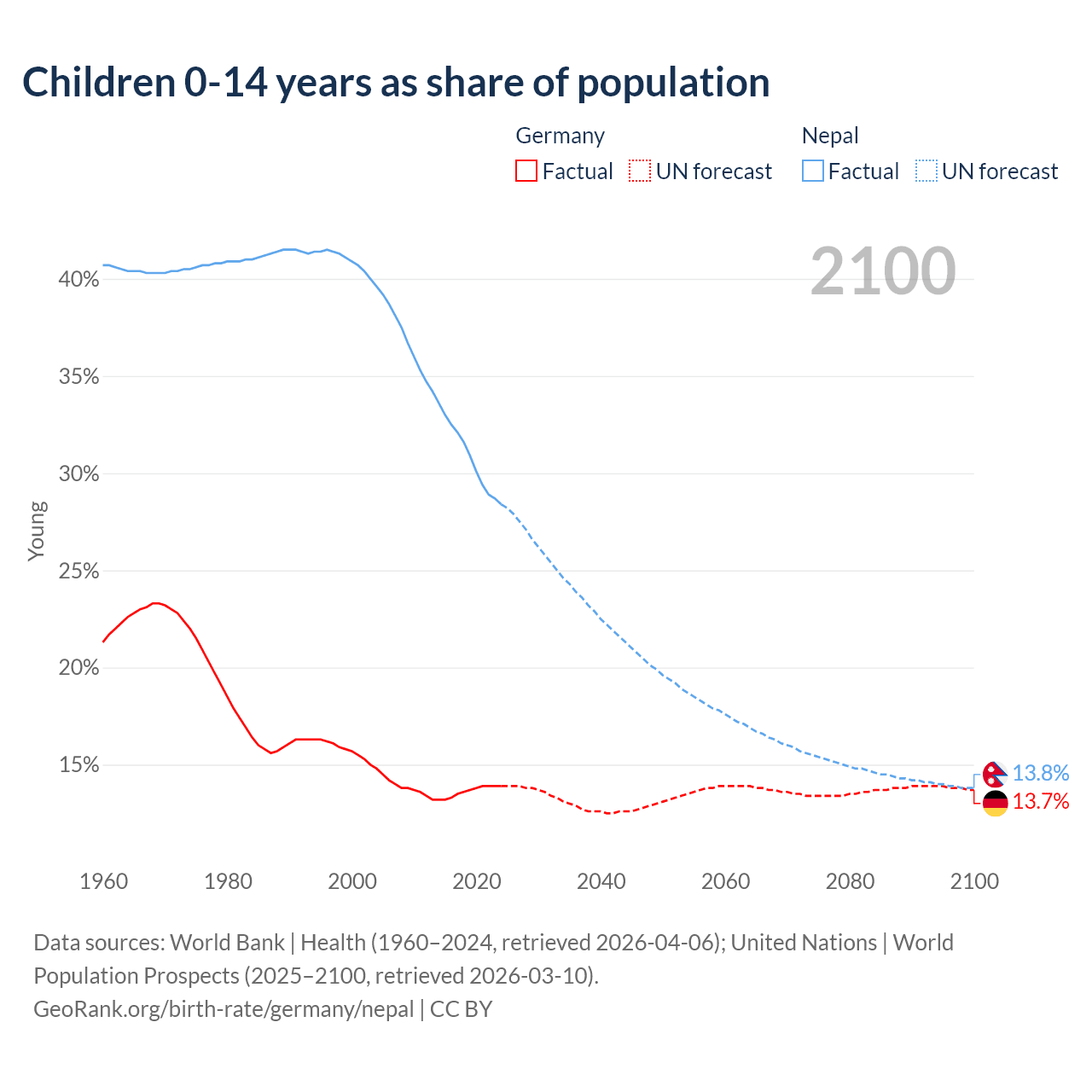 Children 0-14 years as share of population

Germany
Factual UN forecast

Nepal
Factual UN forecast

2100

40%
35%
30%
25%
20%
15%

Young

13.8%
13.7%

1960 1980 2000 2020 2040 2060 2080 2100

Data sources: World Bank | Health (1960–2024, retrieved 2026-04-06); United Nations | World Population Prospects (2025–2100, retrieved 2026-03-10).
GeoRank.org/birth-rate/germany/nepal | CC BY